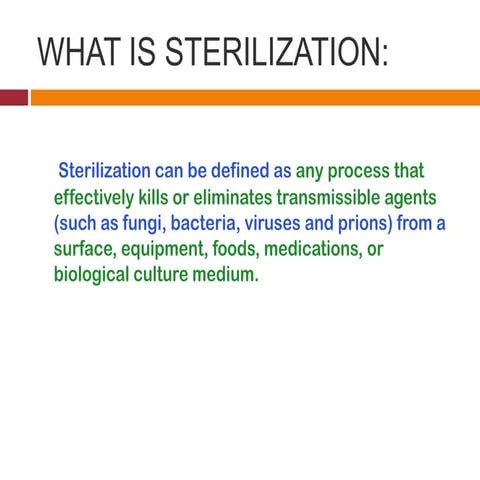 WHAT IS STERILIZATION:

Sterilization can be defined as any process that effectively kills or eliminates transmissible agents (such as fungi, bacteria, viruses and prions) from a surface, equipment, foods, medications, or biological culture medium.